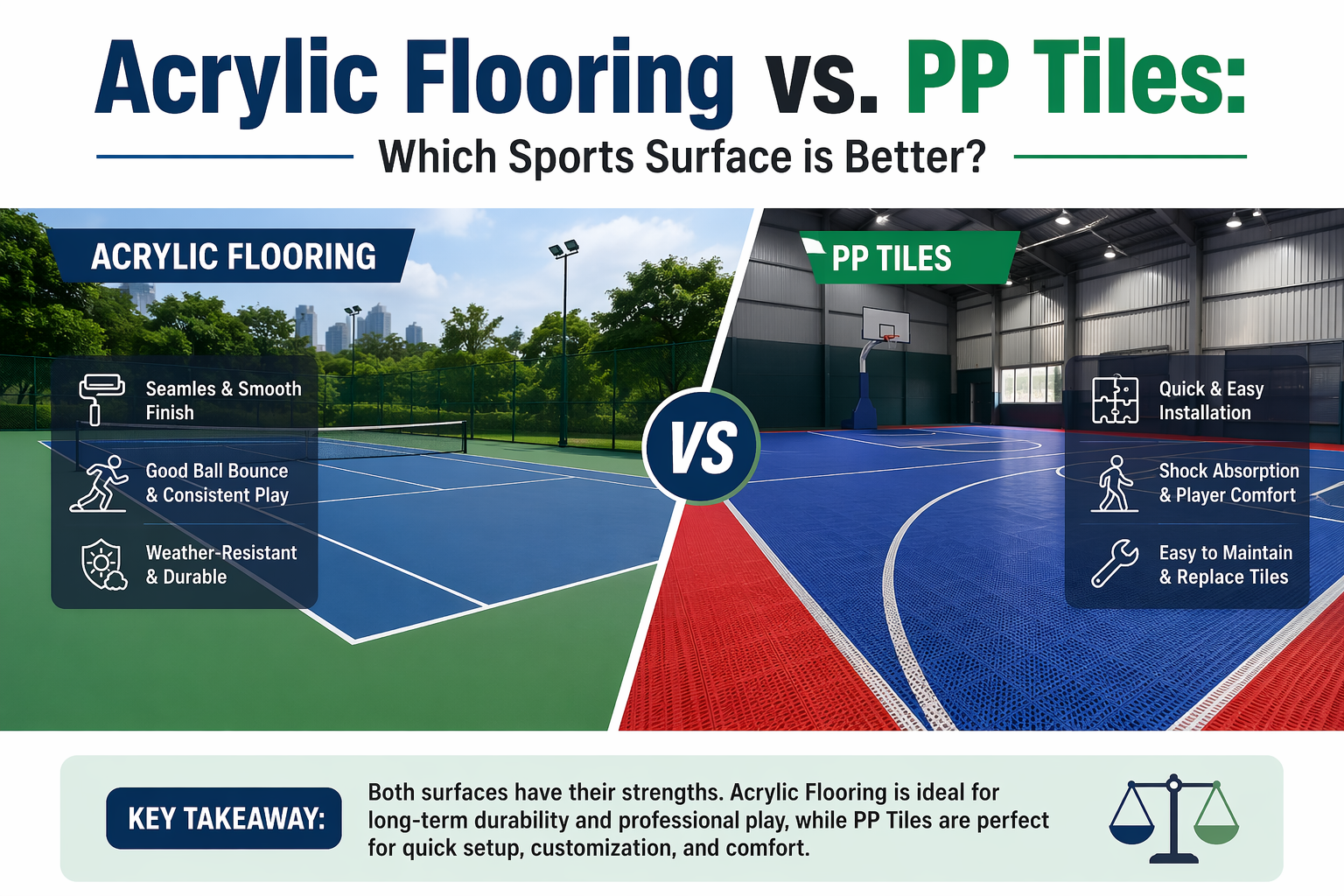 Acrylic Flooring vs. PP Tiles:

Which Sports Surface is Better?

ACRYLIC FLOORING

Seamles & Smooth Finish

Good Ball Bounce & Consistent Play

Weather-Resistant & Durable

VS

PP TILES

Quick & Easy Installation

Shock Absorption & Player Comfort

Easy to Maintain & Replace Tiles

KEY TAKEAWAY:

Both surfaces have their strengths. Acrylic Flooring is ideal for long-term durability and professional play, while PP Tiles are perfect for quick setup, customization, and comfort.